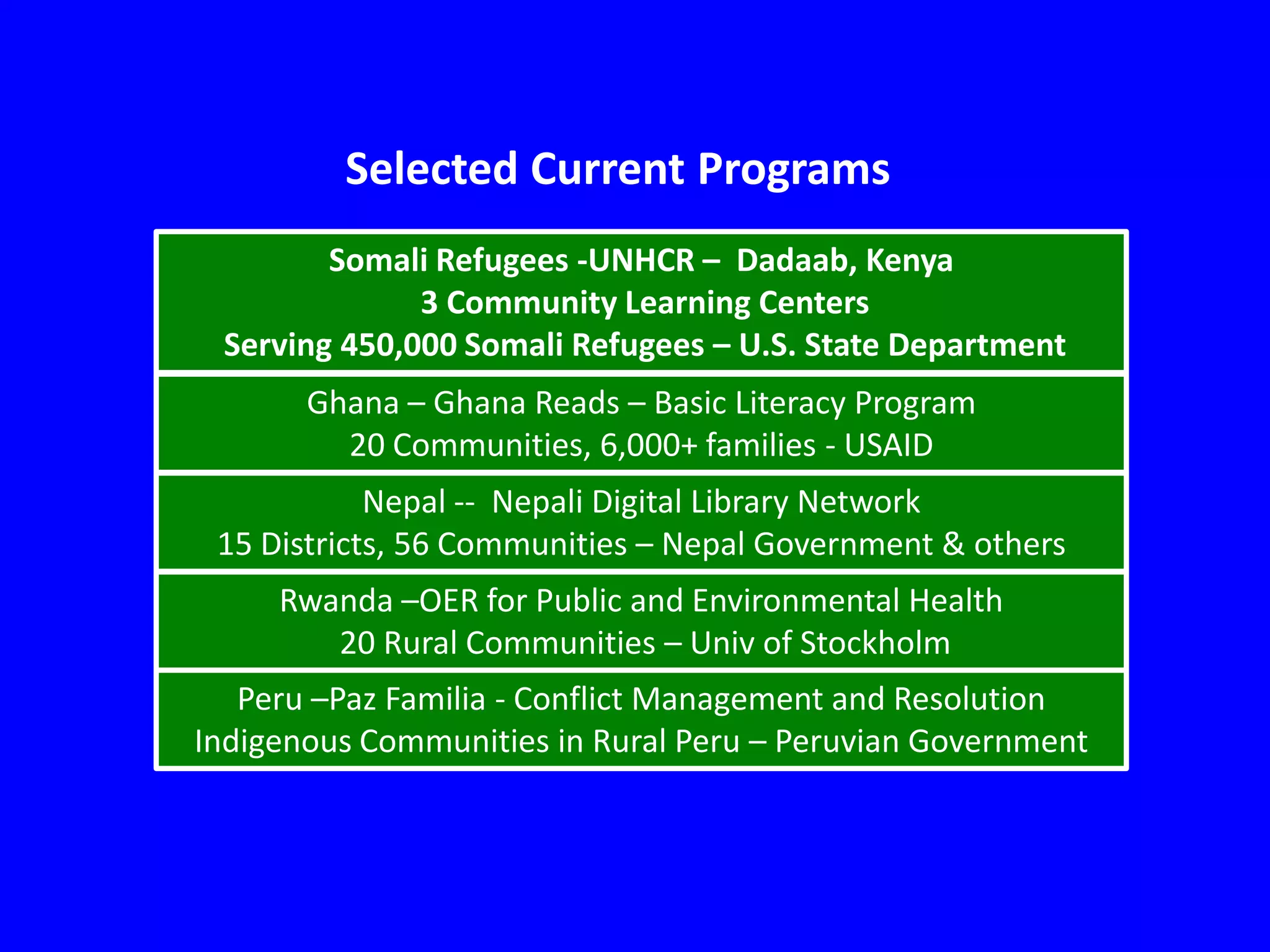 Selected Current Programs

Somali Refugees -UNHCR – Dadaab, Kenya
3 Community Learning Centers
Serving 450,000 Somali Refugees – U.S. State Department

Ghana – Ghana Reads – Basic Literacy Program
20 Communities, 6,000+ families - USAID

Nepal -- Nepali Digital Library Network
15 Districts, 56 Communities – Nepal Government & others

Rwanda –OER for Public and Environmental Health
20 Rural Communities – Univ of Stockholm

Peru –Paz Familia - Conflict Management and Resolution
Indigenous Communities in Rural Peru – Peruvian Government